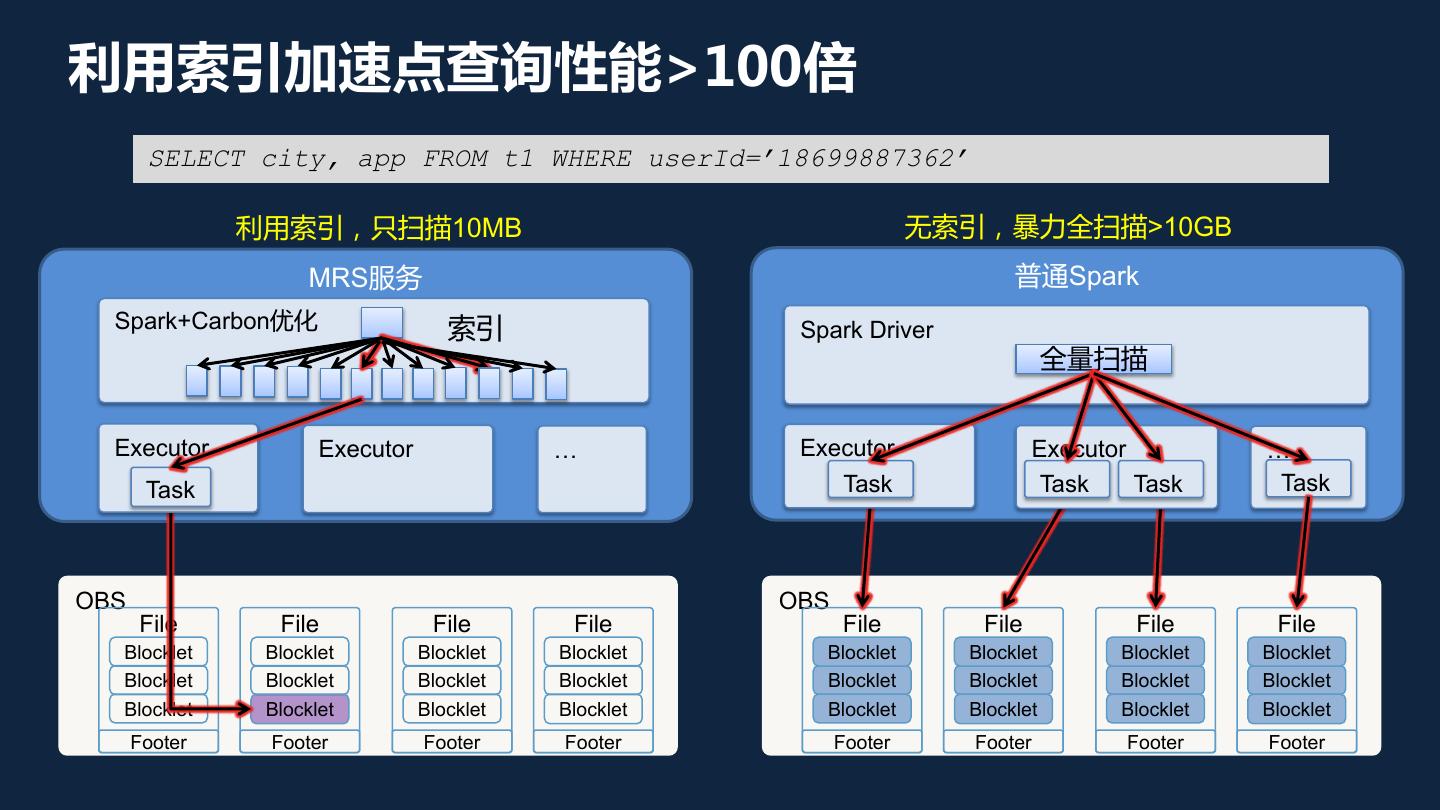 利用索引加速点查询性能>100倍

SELECT city, app FROM t1 WHERE userId='18699887362'

利用索引，只扫描10MB

MRS服务

Spark+Carbon优化

索引

Executor

Task

Executor

…

OBS

File
Blocklet
Blocklet
Blocklet
Footer

File
Blocklet
Blocklet
Blocklet
Footer

File
Blocklet
Blocklet
Blocklet
Footer

File
Blocklet
Blocklet
Blocklet
Footer

无索引，暴力全扫描>10GB

普通Spark

Spark Driver

全量扫描

Executor

Task

Executor

Task

Task

…

Task

OBS

File
Blocklet
Blocklet
Blocklet
Footer

File
Blocklet
Blocklet
Blocklet
Footer

File
Blocklet
Blocklet
Blocklet
Footer

File
Blocklet
Blocklet
Blocklet
Footer